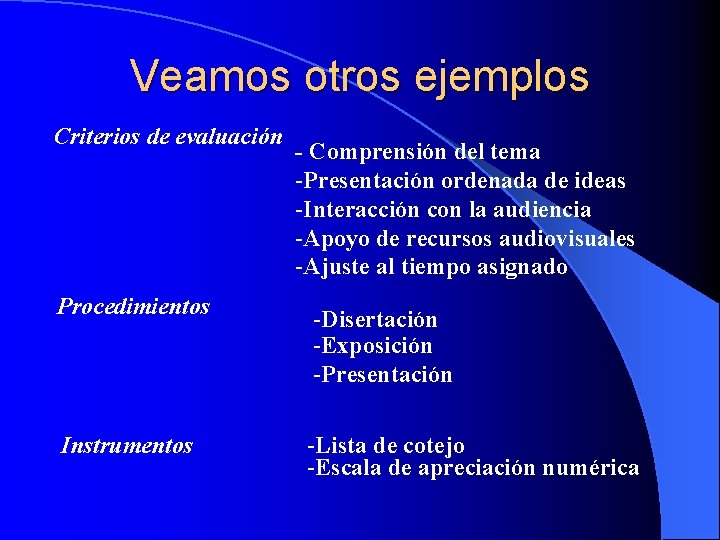 Veamos otros ejemplos

Criterios de evaluación

- Comprensión del tema
-Presentación ordenada de ideas
-Interacción con la audiencia
-Apoyo de recursos audiovisuales
-Ajuste al tiempo asignado

Procedimientos

-Disertación
-Exposición
-Presentación

Instrumentos

-Lista de cotejo
-Escala de apreciación numérica